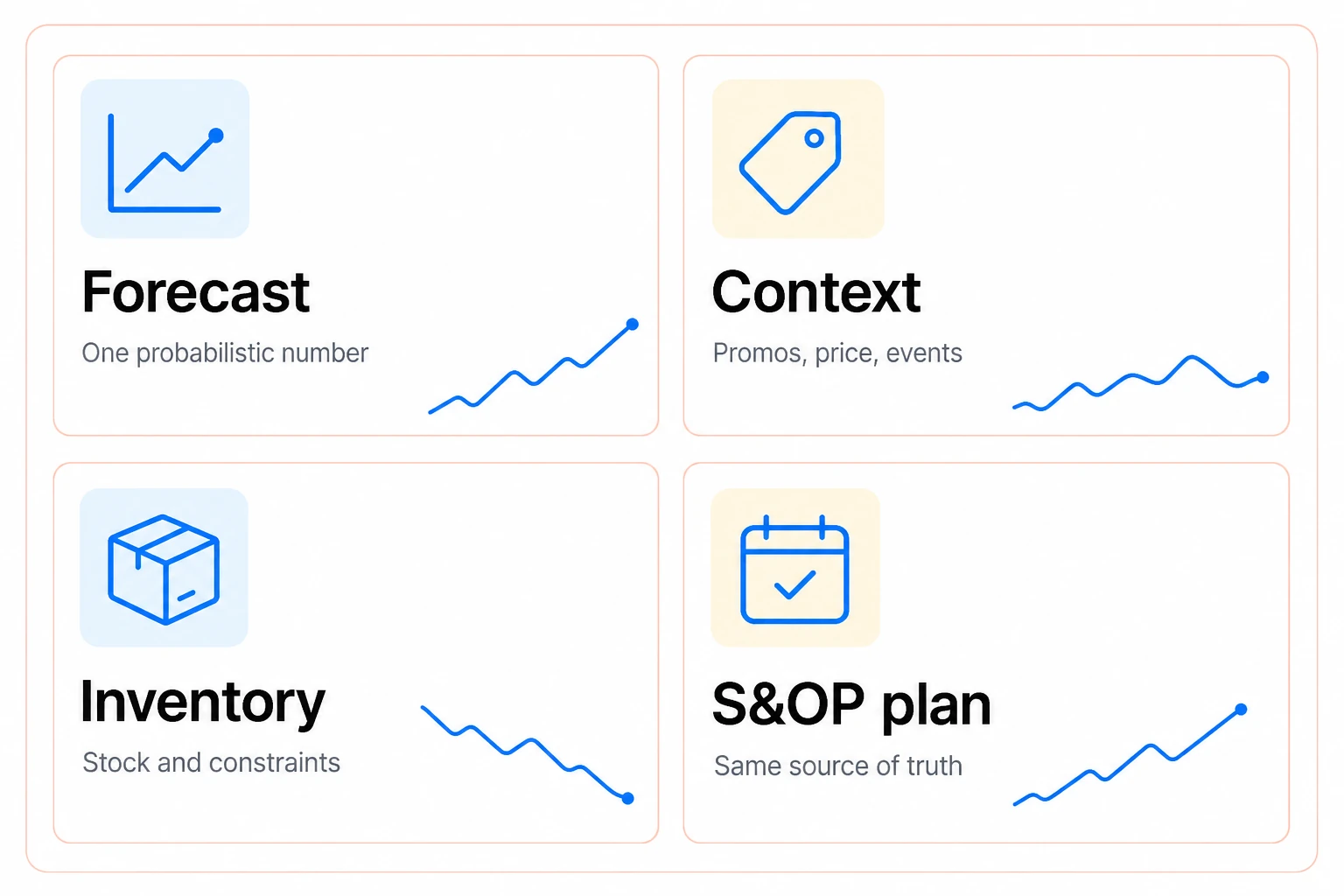 Forecast
One probabilistic number

Context
Promos, price, events

Inventory
Stock and constraints

S&OP plan
Same source of truth